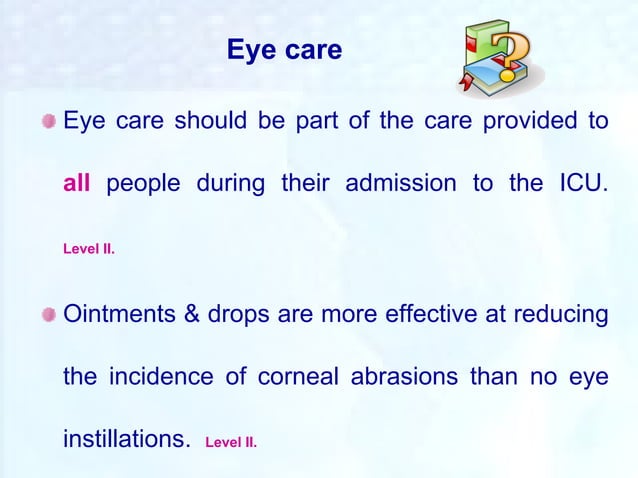 Eye care

Eye care should be part of the care provided to all people during their admission to the ICU. Level II.

Ointments & drops are more effective at reducing the incidence of corneal abrasions than no eye instillations. Level II.